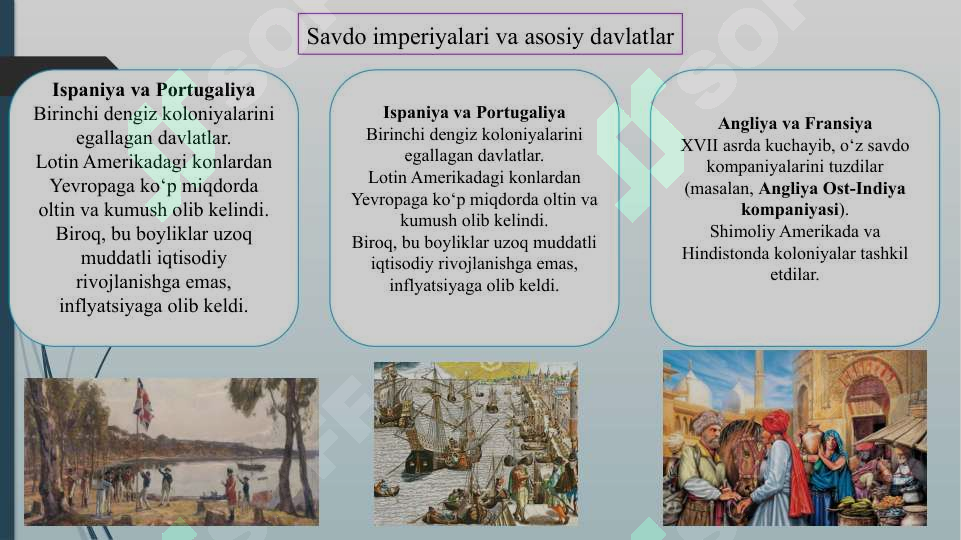 Savdo imperiyalari va asosiy davlatlar

Ispaniya va Portugaliya
Birinchi dengiz koloniyalarini egallagan davlatlar.
Lotin Amerikadagi konlardan Yevropaga ko‘p miqdorda oltin va kumush olib kelindi.
Biroq, bu boyliklar uzoq muddatli iqtisodiy rivojlanishga emas, inflyatsiyaga olib keldi.

Ispaniya va Portugaliya
Birinchi dengiz koloniyalarini egallagan davlatlar.
Lotin Amerikadagi konlardan Yevropaga ko‘p miqdorda oltin va kumush olib kelindi.
Biroq, bu boyliklar uzoq muddatli iqtisodiy rivojlanishga emas, inflyatsiyaga olib keldi.

Angliya va Fransiya
XVII asrda kuchayib, o‘z savdo kompaniyalarini tuzdilar (masalan, Angliya Ost-Indiya kompaniyasi).
Shimoliy Amerikada va Hindistonda koloniyalar tashkil etdilar.